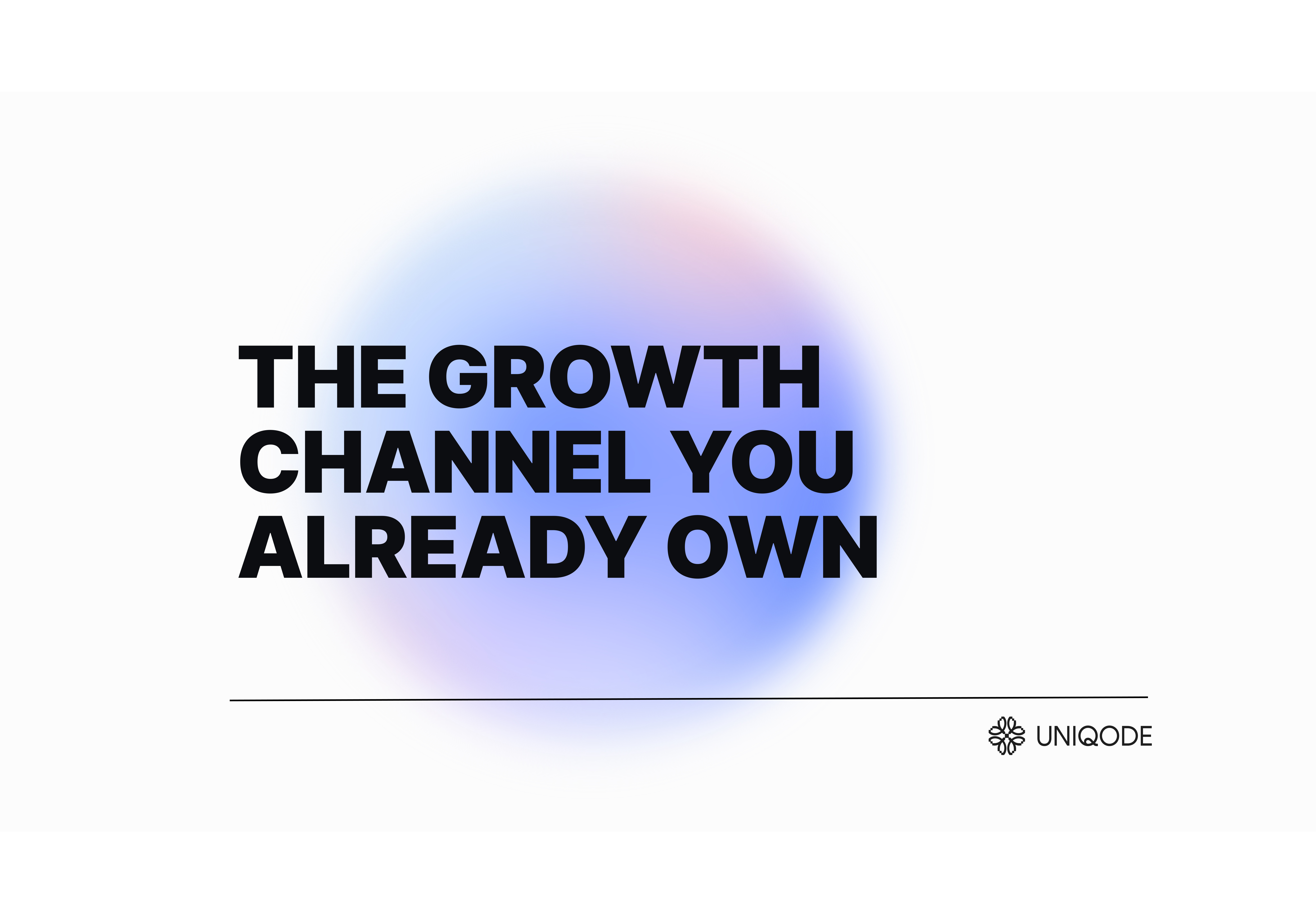 THE GROWTH CHANNEL YOU ALREADY OWN

UNIQODE